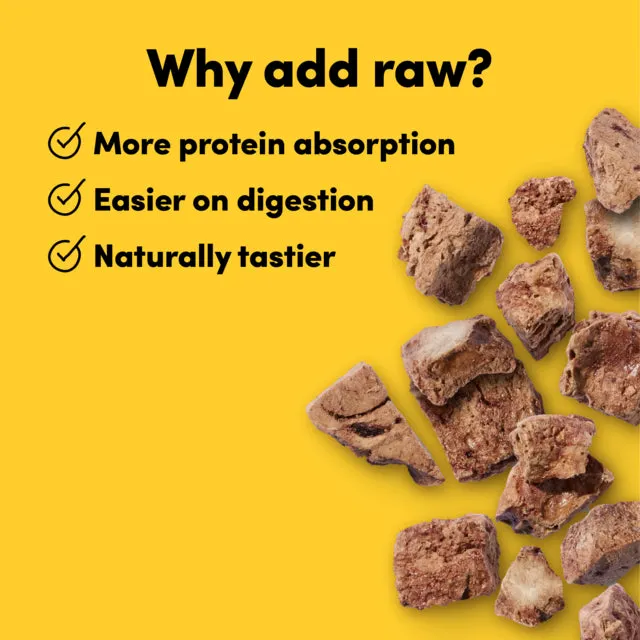 Why add raw?

More protein absorption

Easier on digestion

Naturally tastier